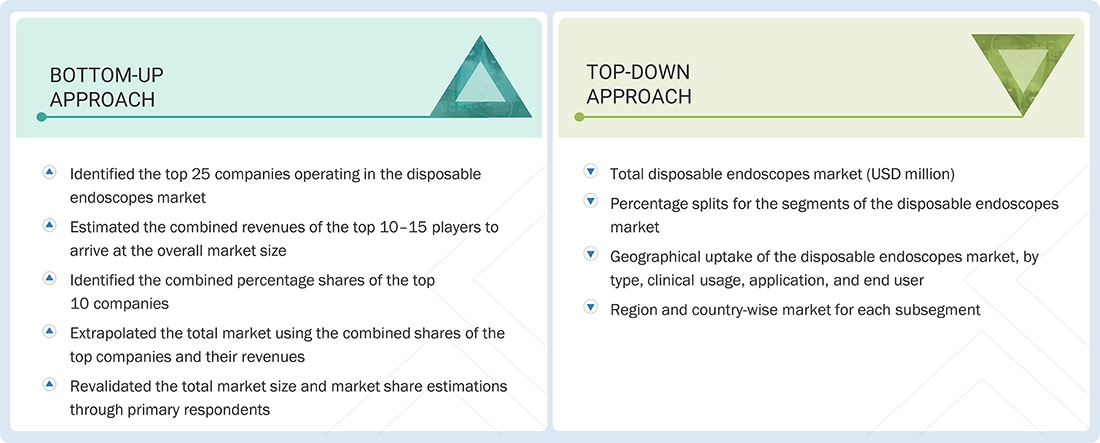 BOTTOM-UP APPROACH

Identified the top 25 companies operating in the disposable endoscopes market

Estimated the combined revenues of the top 10–15 players to arrive at the overall market size

Identified the combined percentage shares of the top 10 companies

Extrapolated the total market using the combined shares of the top companies and their revenues

Revalidated the total market size and market share estimations through primary respondents

TOP-DOWN APPROACH

Total disposable endoscopes market (USD million)

Percentage splits for the segments of the disposable endoscopes market

Geographical uptake of the disposable endoscopes market, by type, clinical usage, application, and end user

Region and country-wise market for each subsegment